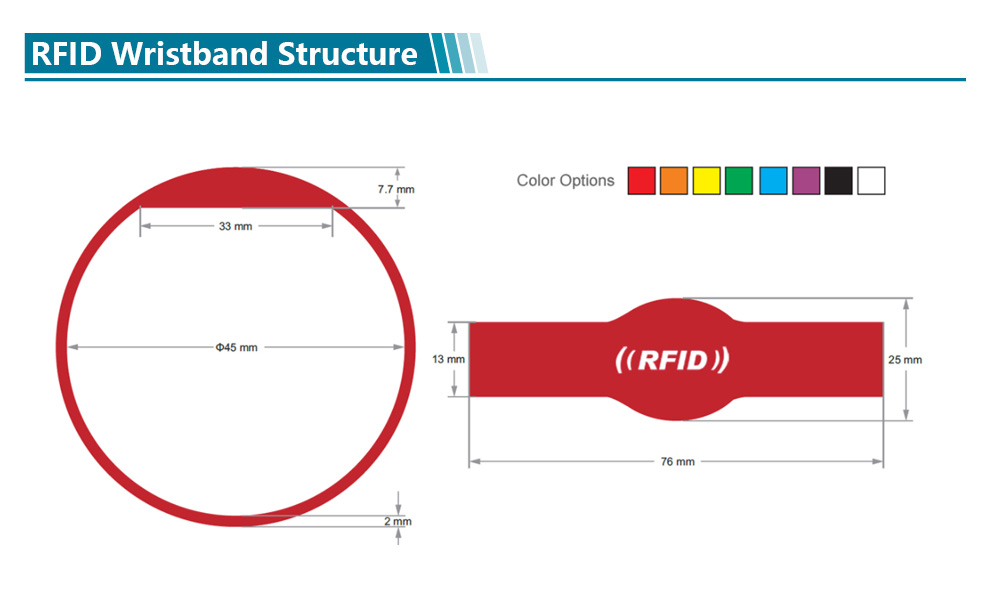 RFID Wristband Structure

7.7 mm

33 mm

Φ45 mm

2 mm

Color Options

13 mm

((RFID))

25 mm

76 mm